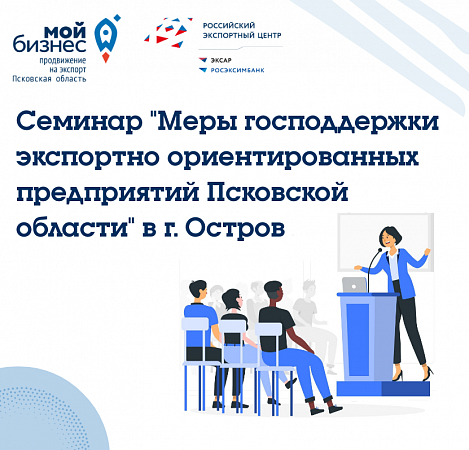 мой бизнес
продвижение на экспорт
Псковская область

РОССИЙСКИЙ ЭКСПОРТНЫЙ ЦЕНТР
ЭКСАР
РОСЭКСИМБАНК

Семинар "Меры господдержки экспортно ориентированных предприятий Псковской области" в г. Остров